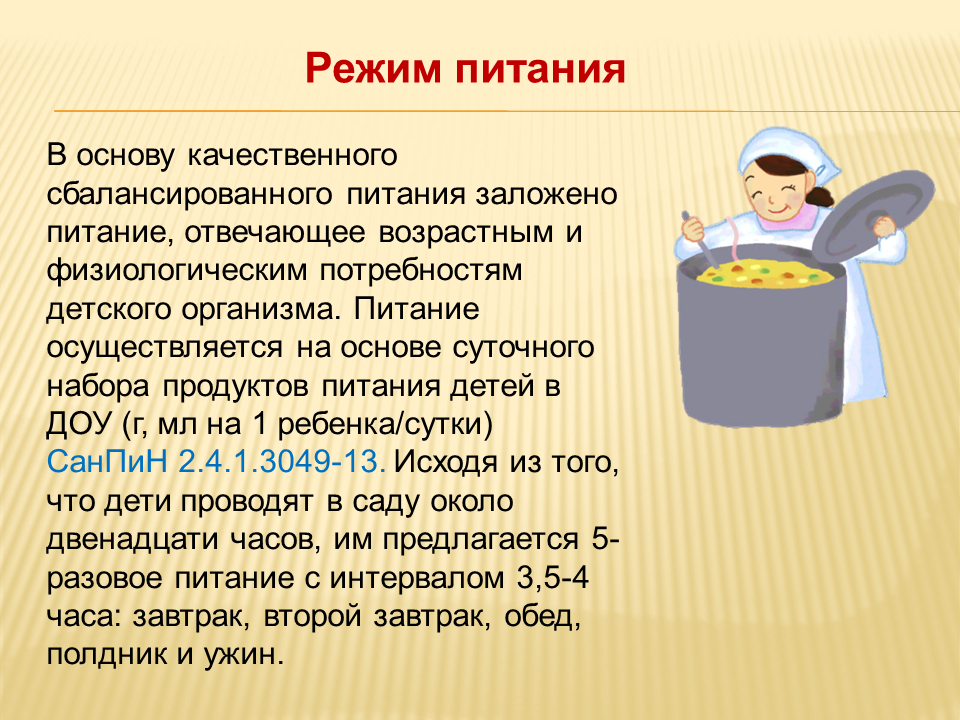 Режим питания

В основу качественного сбалансированного питания заложено питание, отвечающее возрастным и физиологическим потребностям детского организма. Питание осуществляется на основе суточного набора продуктов питания детей в ДОУ (г, мл на 1 ребенка/сутки) СанПиН 2.4.1.3049-13. Исходя из того, что дети проводят в саду около двенадцати часов, им предлагается 5-разовое питание с интервалом 3,5-4 часа: завтрак, второй завтрак, обед, полдник и ужин.